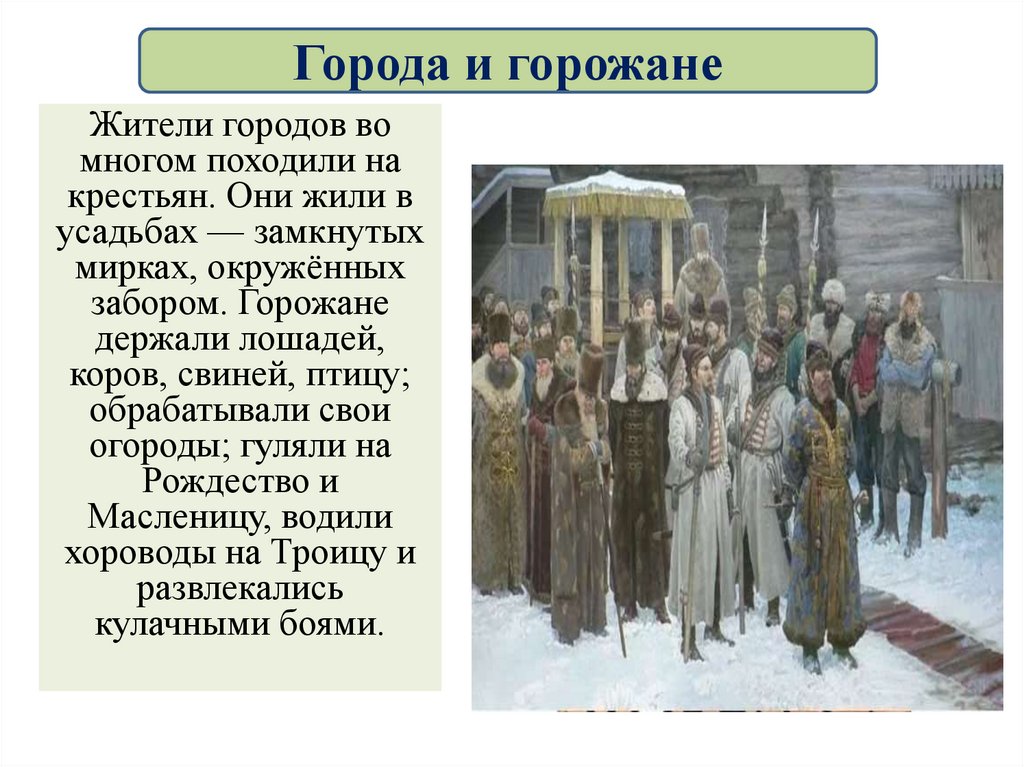 Города и горожане

Жители городов во многом походили на крестьян. Они жили в усадьбах — замкнутых мирках, окружённых забором. Горожане держали лошадей, коров, свиней, птицу; обрабатывали свои огороды; гуляли на Рождество и Масленицу, водили хороводы на Троицу и развлекались кулачными боями.